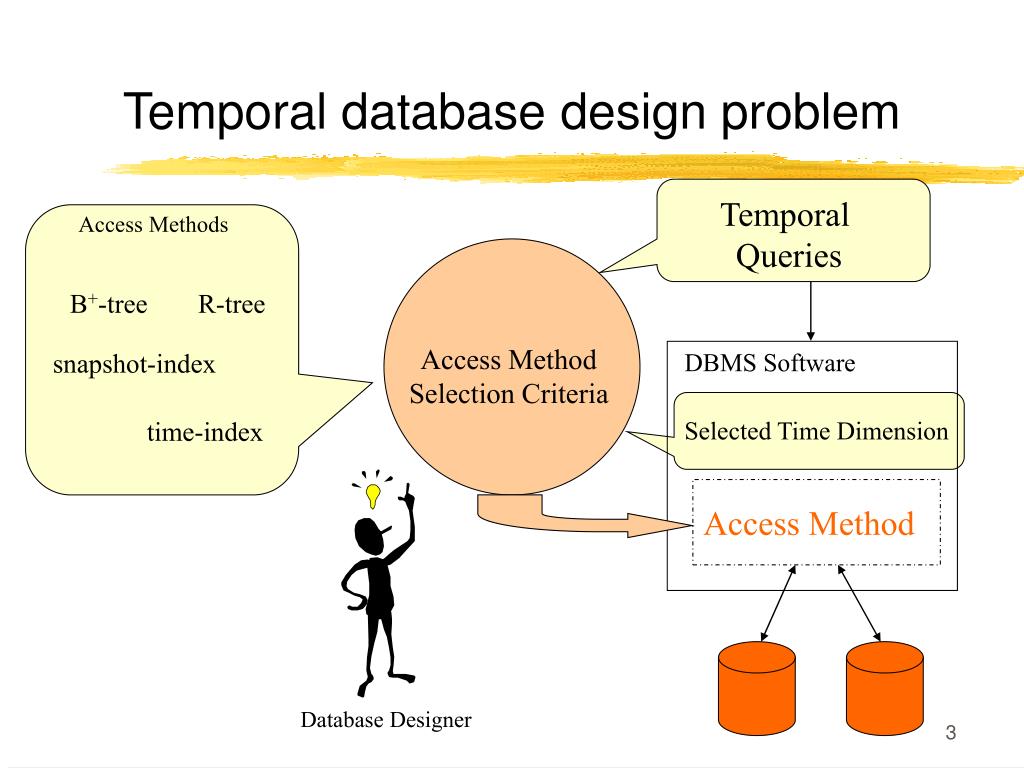 Temporal database design problem

Access Methods

$B^+$-tree R-tree

snapshot-index

time-index

Access Method Selection Criteria

Temporal Queries

DBMS Software

Selected Time Dimension

Access Method

Database Designer

3